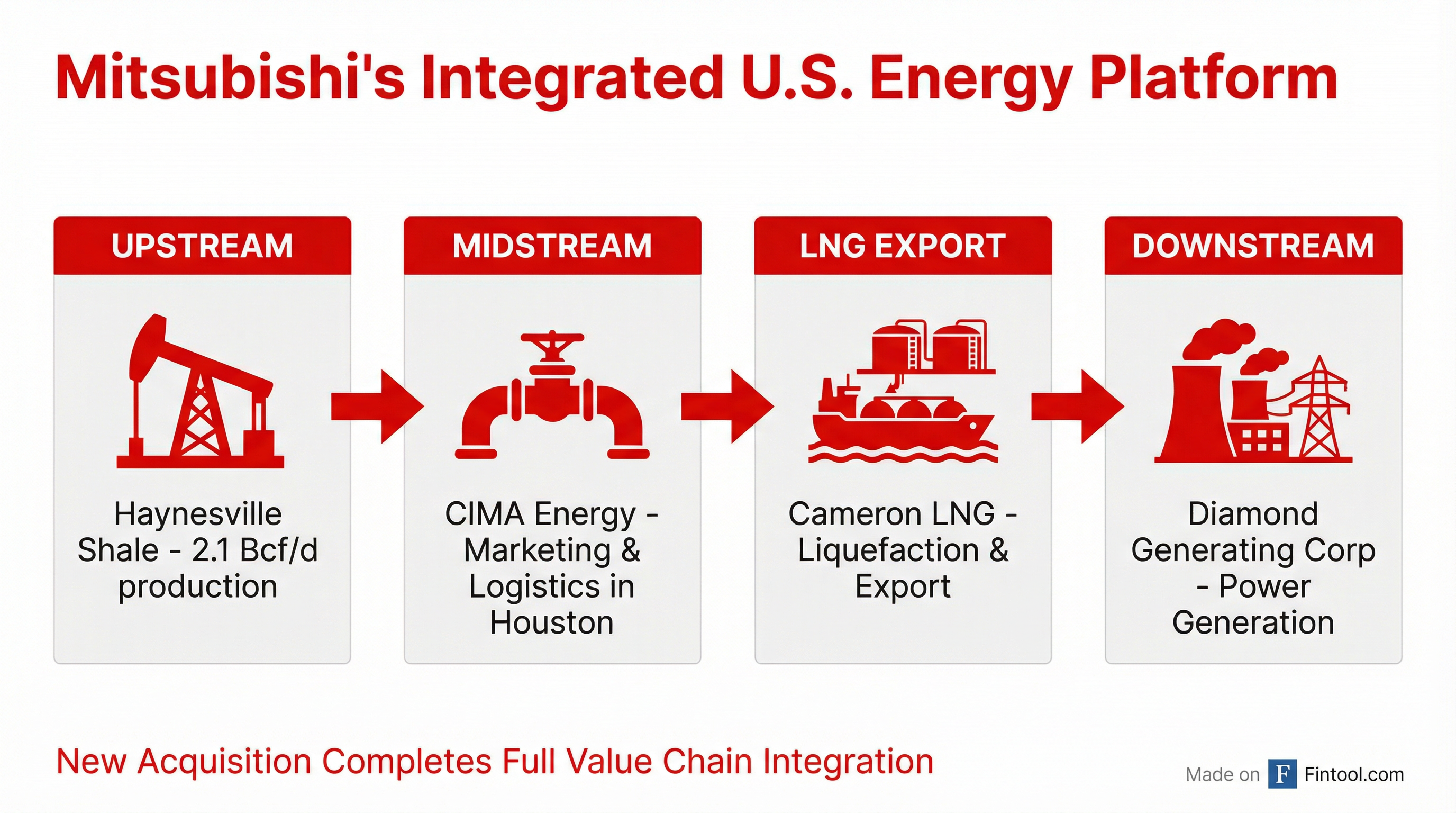 Mitsubishi's Integrated U.S. Energy Platform

UPSTREAM

Haynesville Shale - 2.1 Bcf/d production

MIDSTREAM

CIMA Energy - Marketing & Logistics in Houston

LNG EXPORT

Cameron LNG - Liquefaction & Export

DOWNSTREAM

Diamond Generating Corp - Power Generation

New Acquisition Completes Full Value Chain Integration

Made on F Fintool.com